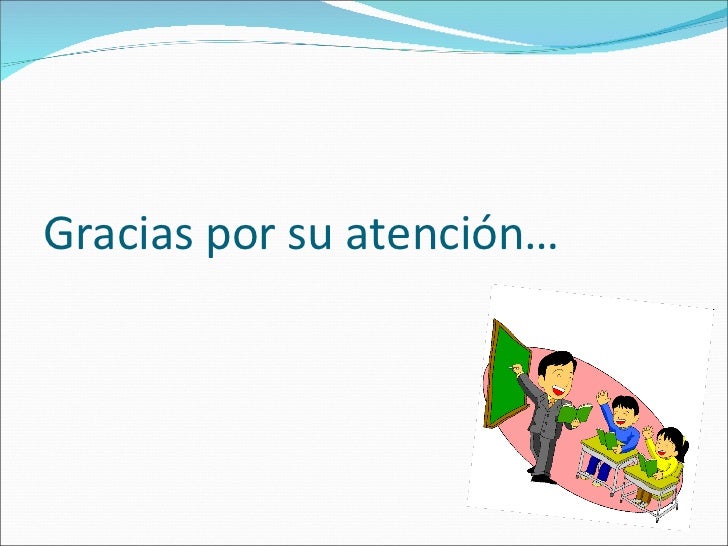 Gracias por su atención…